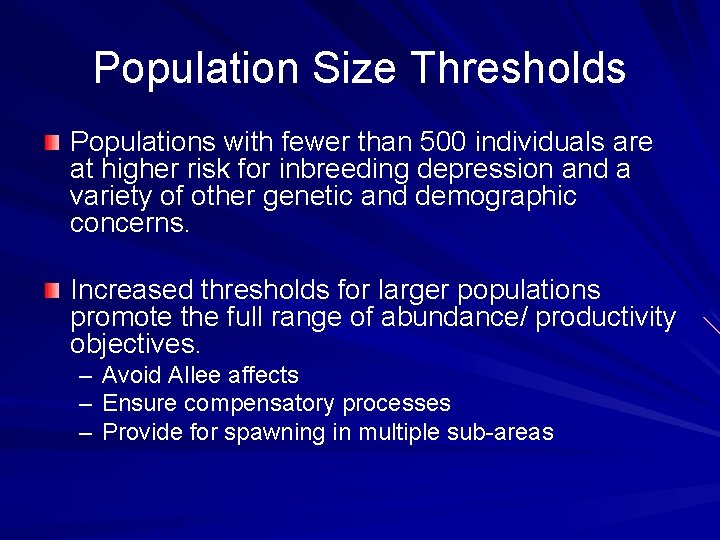 Population Size Thresholds

Populations with fewer than 500 individuals are at higher risk for inbreeding depression and a variety of other genetic and demographic concerns.

Increased thresholds for larger populations promote the full range of abundance/ productivity objectives.

– Avoid Allee affects
– Ensure compensatory processes
– Provide for spawning in multiple sub-areas